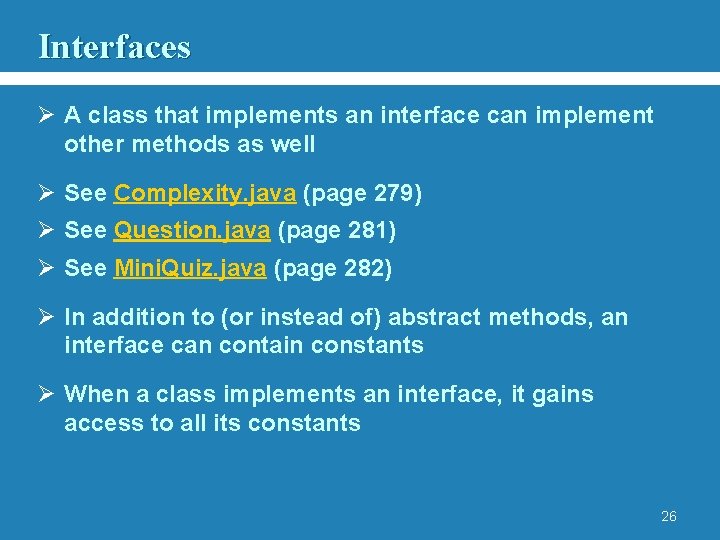 Interfaces

➢ A class that implements an interface can implement other methods as well

➢ See Complexity.java (page 279)

➢ See Question.java (page 281)

➢ See MiniQuiz.java (page 282)

➢ In addition to (or instead of) abstract methods, an interface can contain constants

➢ When a class implements an interface, it gains access to all its constants

26